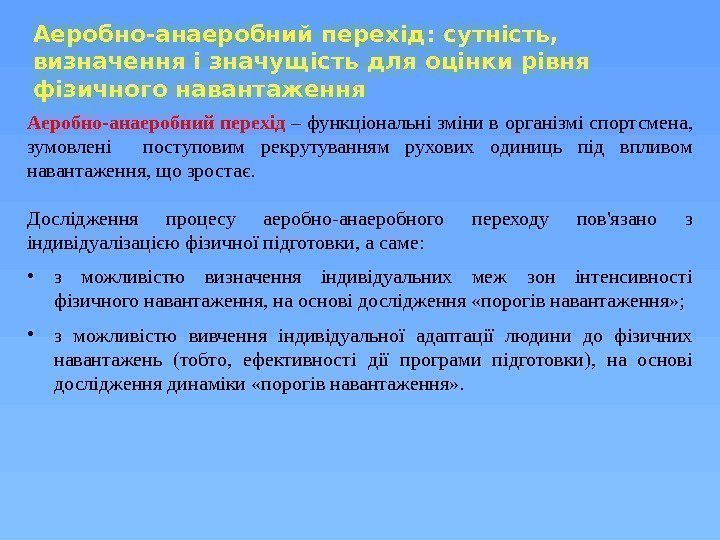 Аеробно-анаеробний перехід: сутність, визначення і значущість для оцінки рівня фізичного навантаження

Аеробно-анаеробний перехід – функціональні зміни в організмі спортсмена, зумовлені поступовим рекрутуванням рухових одиниць під впливом навантаження, що зростає.

Дослідження процесу аеробно-анаеробного переходу пов'язано з індивідуалізацією фізичної підготовки, а саме:

• з можливістю визначення індивідуальних меж зон інтенсивності фізичного навантаження, на основі дослідження «порогів навантаження»;

• з можливістю вивчення індивідуальної адаптації людини до фізичних навантажень (тобто, ефективності дії програми підготовки), на основі дослідження динаміки «порогів навантаження».